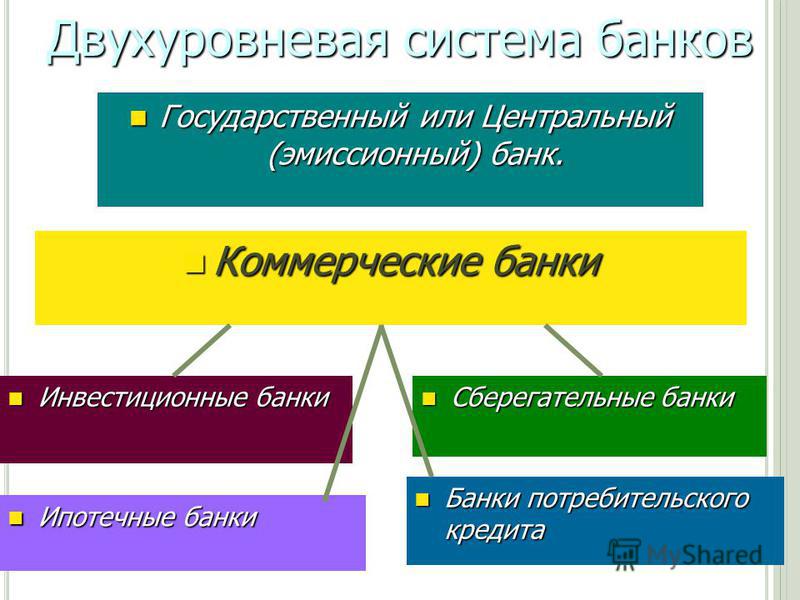 Двухуровневая система банков

Государственный или Центральный (эмиссионный) банк.

Коммерческие банки

Инвестиционные банки

Сберегательные банки

Ипотечные банки

Банки потребительского кредита

MyShared